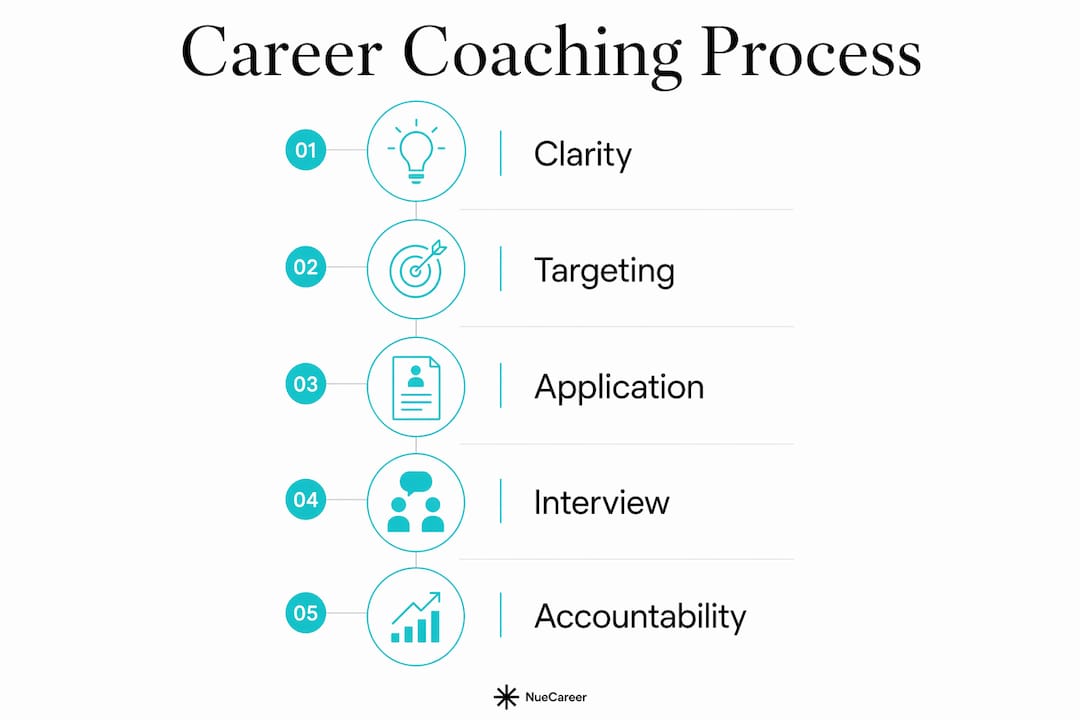 Career Coaching Process

01 Clarity

02 Targeting

03 Application

04 Interview

05 Accountability

NueCareer